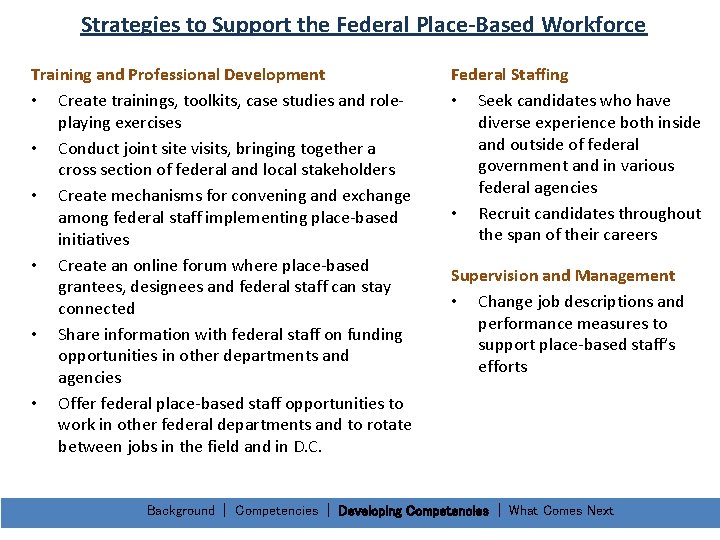 Strategies to Support the Federal Place-Based Workforce

Training and Professional Development

• Create trainings, toolkits, case studies and role-playing exercises
• Conduct joint site visits, bringing together a cross section of federal and local stakeholders
• Create mechanisms for convening and exchange among federal staff implementing place-based initiatives
• Create an online forum where place-based grantees, designees and federal staff can stay connected
• Share information with federal staff on funding opportunities in other departments and agencies
• Offer federal place-based staff opportunities to work in other federal departments and to rotate between jobs in the field and in D.C.

Federal Staffing

• Seek candidates who have diverse experience both inside and outside of federal government and in various federal agencies
• Recruit candidates throughout the span of their careers

Supervision and Management

• Change job descriptions and performance measures to support place-based staff's efforts

Background | Competencies | Developing Competencies | What Comes Next